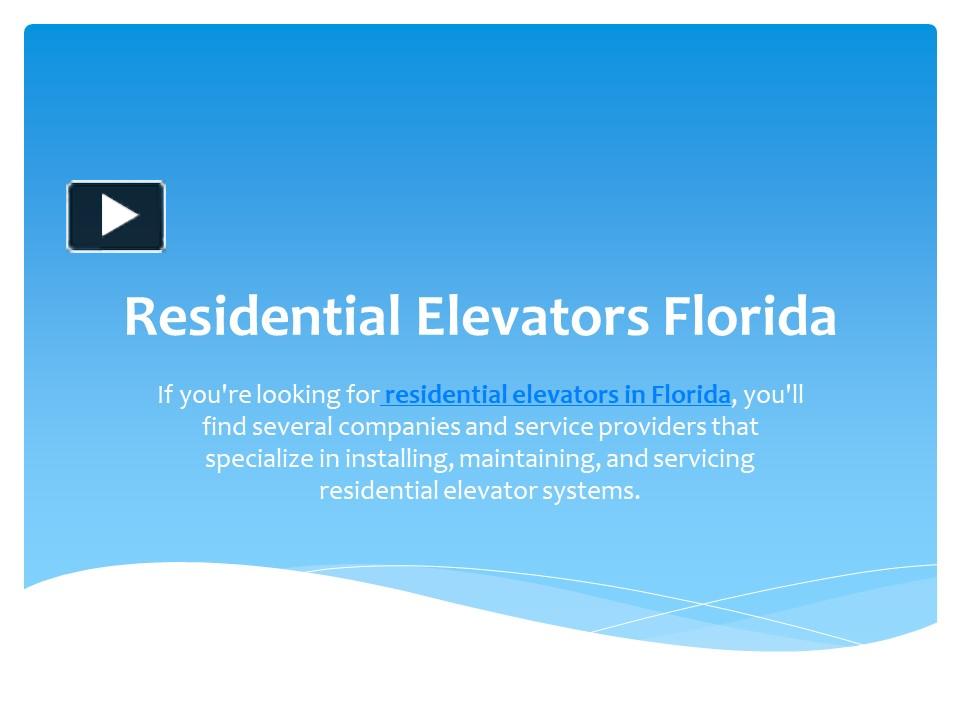 Residential Elevators Florida

If you're looking for residential elevators in Florida, you'll find several companies and service providers that specialize in installing, maintaining, and servicing residential elevator systems.